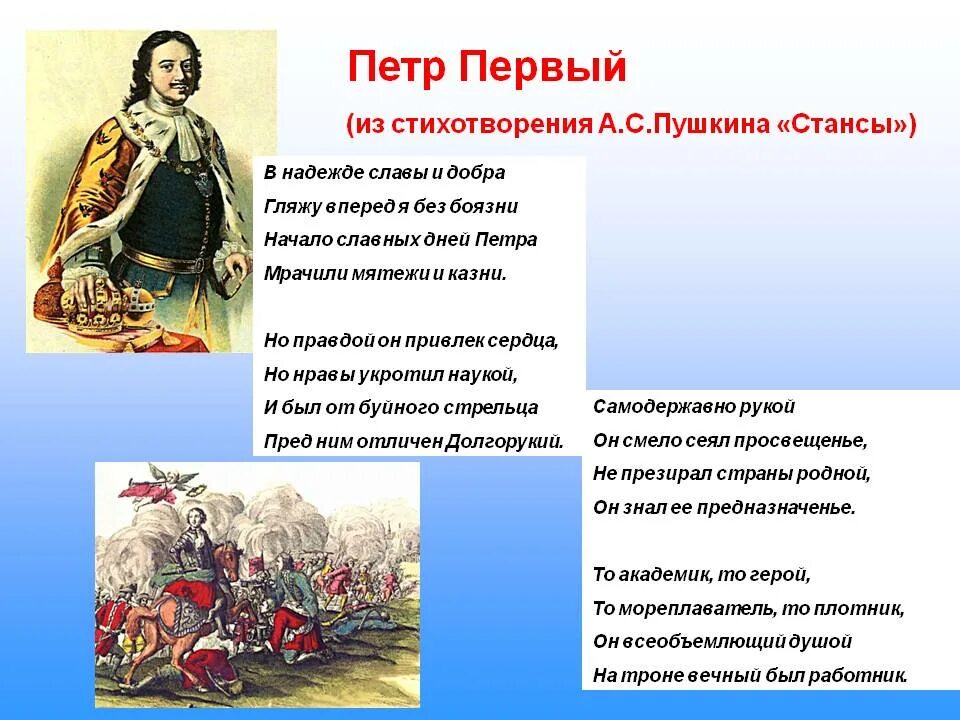 Петр Первый

(из стихотворения А.С.Пушкина «Стансы»)

В надежде славы и добра
Гляжу вперед я без боязни
Начало славных дней Петра
Мрачили мятежи и казни.

Но правдой он привлек сердца,
Но нравы укротил наукой,
И был от буйного стрельца
Пред ним отличен Долгорукий.

Самодержавно рукой
Он смело сеял просвещенье,
Не презирал страны родной,
Он знал ее предназначенье.

То академик, то герой,
То мореплаватель, то плотник,
Он всеобъемлющий душой
На троне вечный был работник.